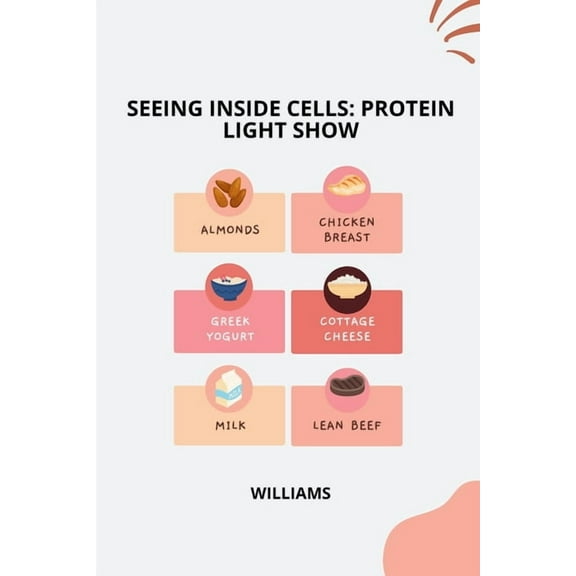 SEEING INSIDE CELLS: PROTEIN LIGHT SHOW

ALMONDS

CHICKEN BREAST

GREEK YOGURT

COTTAGE CHEESE

MILK

LEAN BEEF

WILLIAMS